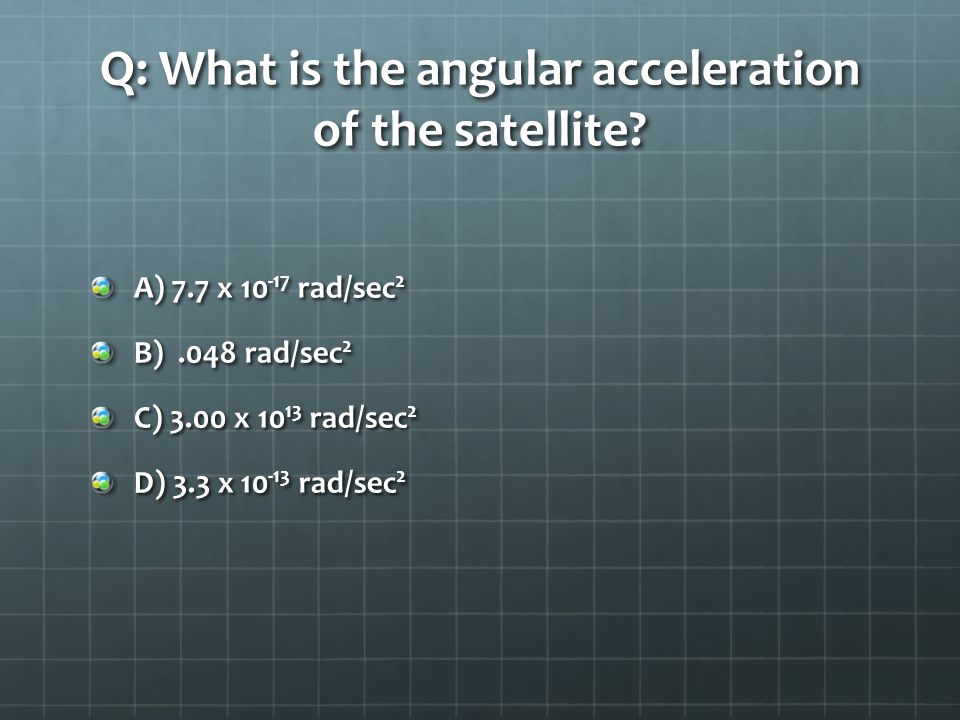 Q: What is the angular acceleration of the satellite?

A) $7.7 \times 10^{-17}$ rad/sec$^2$

B) .048 rad/sec$^2$

C) $3.00 \times 10^{13}$ rad/sec$^2$

D) $3.3 \times 10^{-13}$ rad/sec$^2$